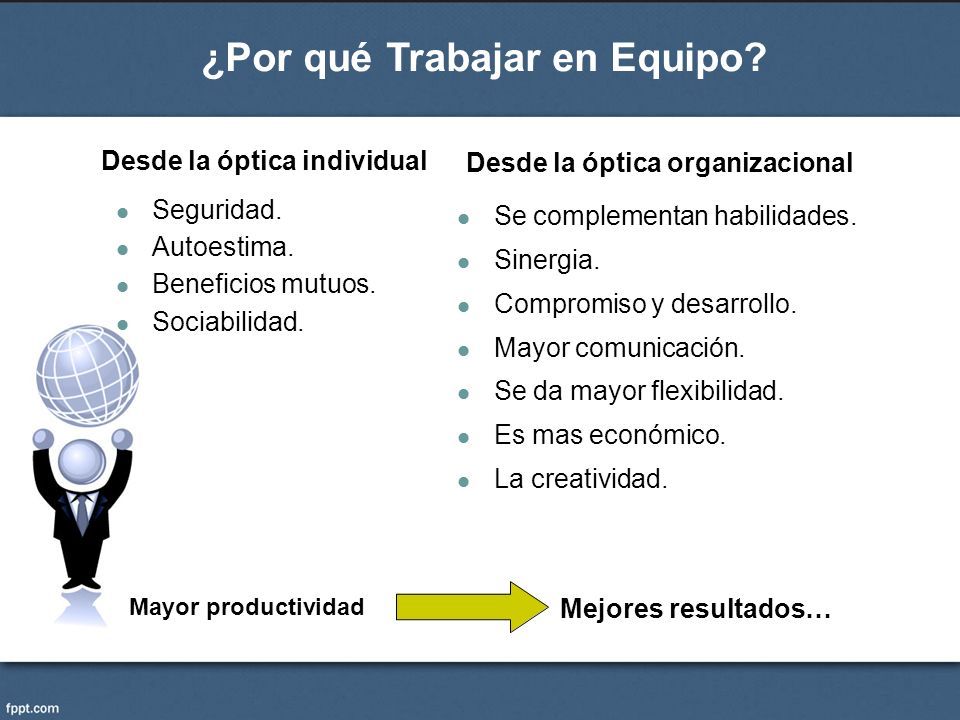 ¿Por qué Trabajar en Equipo?

Desde la óptica individual

- Seguridad.
- Autoestima.
- Beneficios mutuos.
- Sociabilidad.

Desde la óptica organizacional

- Se complementan habilidades.
- Sinergia.
- Compromiso y desarrollo.
- Mayor comunicación.
- Se da mayor flexibilidad.
- Es mas económico.
- La creatividad.

Mayor productividad

Mejores resultados…

fppt.com